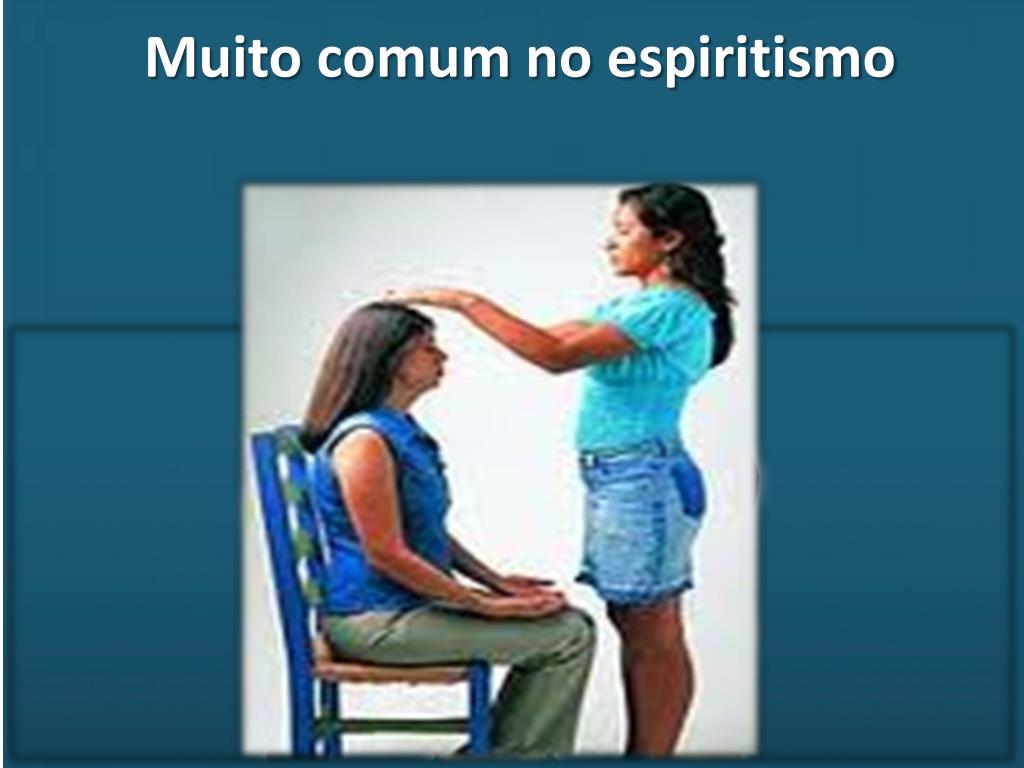 Muito comum no espiritismo